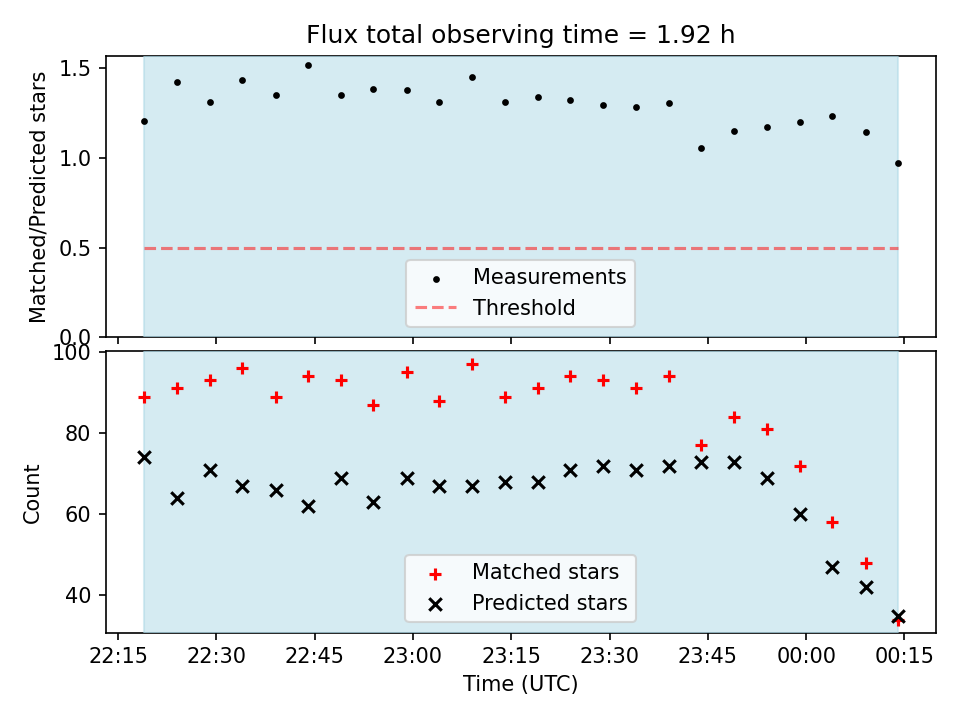 Flux total observing time = 1.92 h

Matched/Predicted stars

1.5
1.0
0.5
0.0

Measurements
Threshold

Count

100
80
60
40

Matched stars
Predicted stars

22:15 22:30 22:45 23:00 23:15 23:30 23:45 00:00 00:15

Time (UTC)